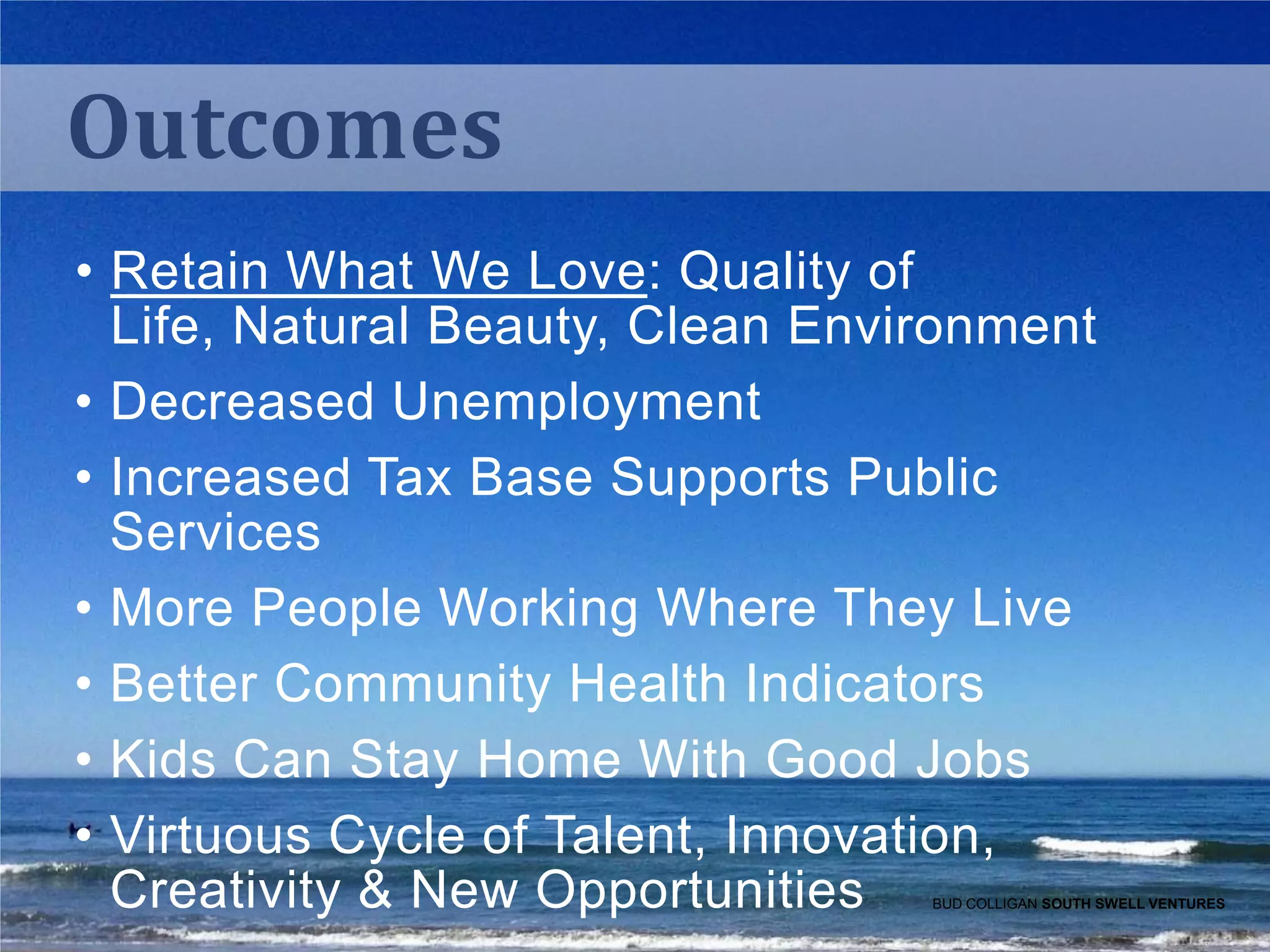 Outcomes

• Retain What We Love: Quality of Life, Natural Beauty, Clean Environment
• Decreased Unemployment
• Increased Tax Base Supports Public Services
• More People Working Where They Live
• Better Community Health Indicators
• Kids Can Stay Home With Good Jobs
• Virtuous Cycle of Talent, Innovation, Creativity & New Opportunities

BUD COLLIGAN SOUTH SWELL VENTURES